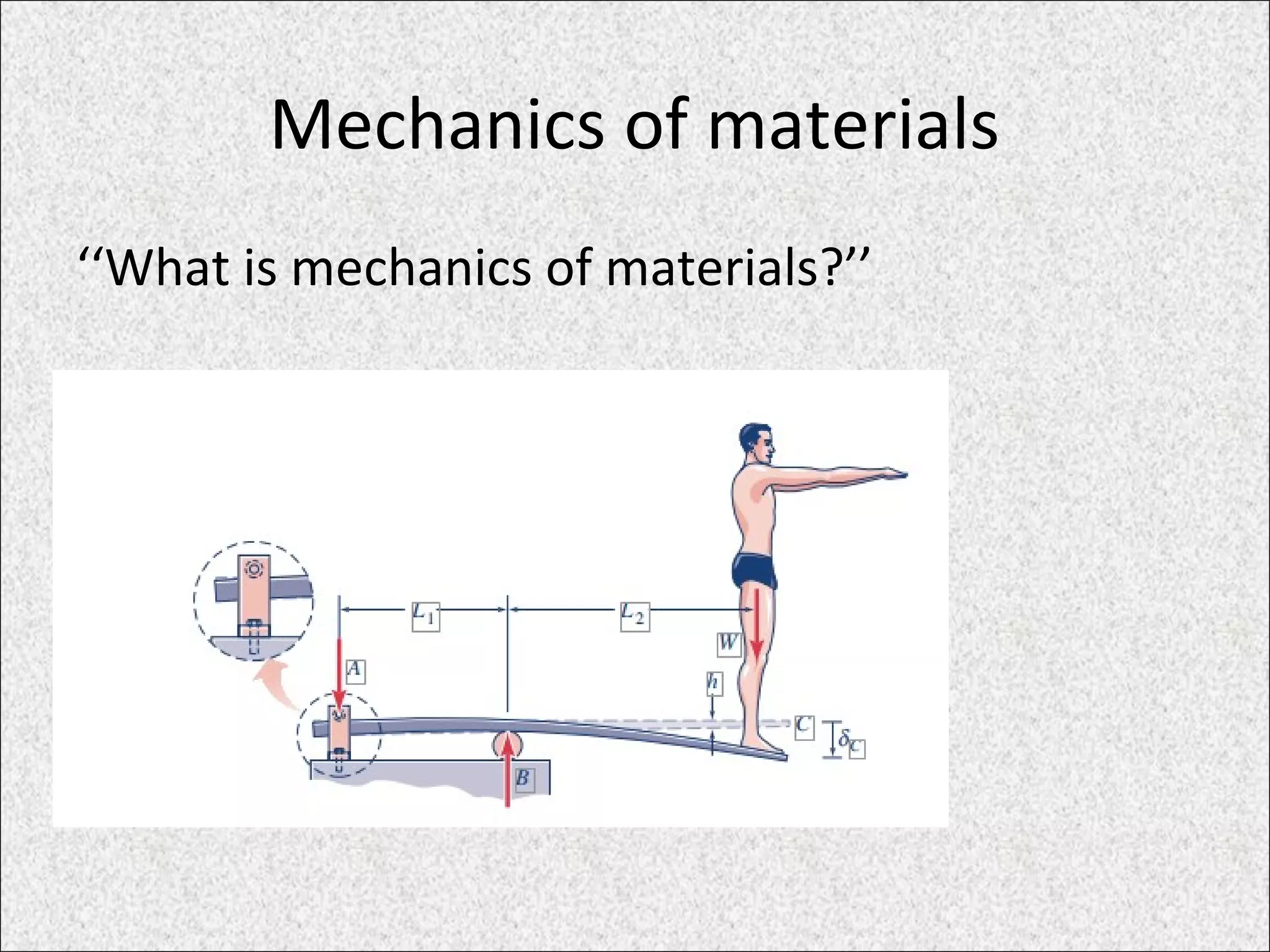 Mechanics of materials

‘‘What is mechanics of materials?’’

$L_1$
$L_2$
$W$
$A$
$h$
$C$
$\delta_C$
$B$